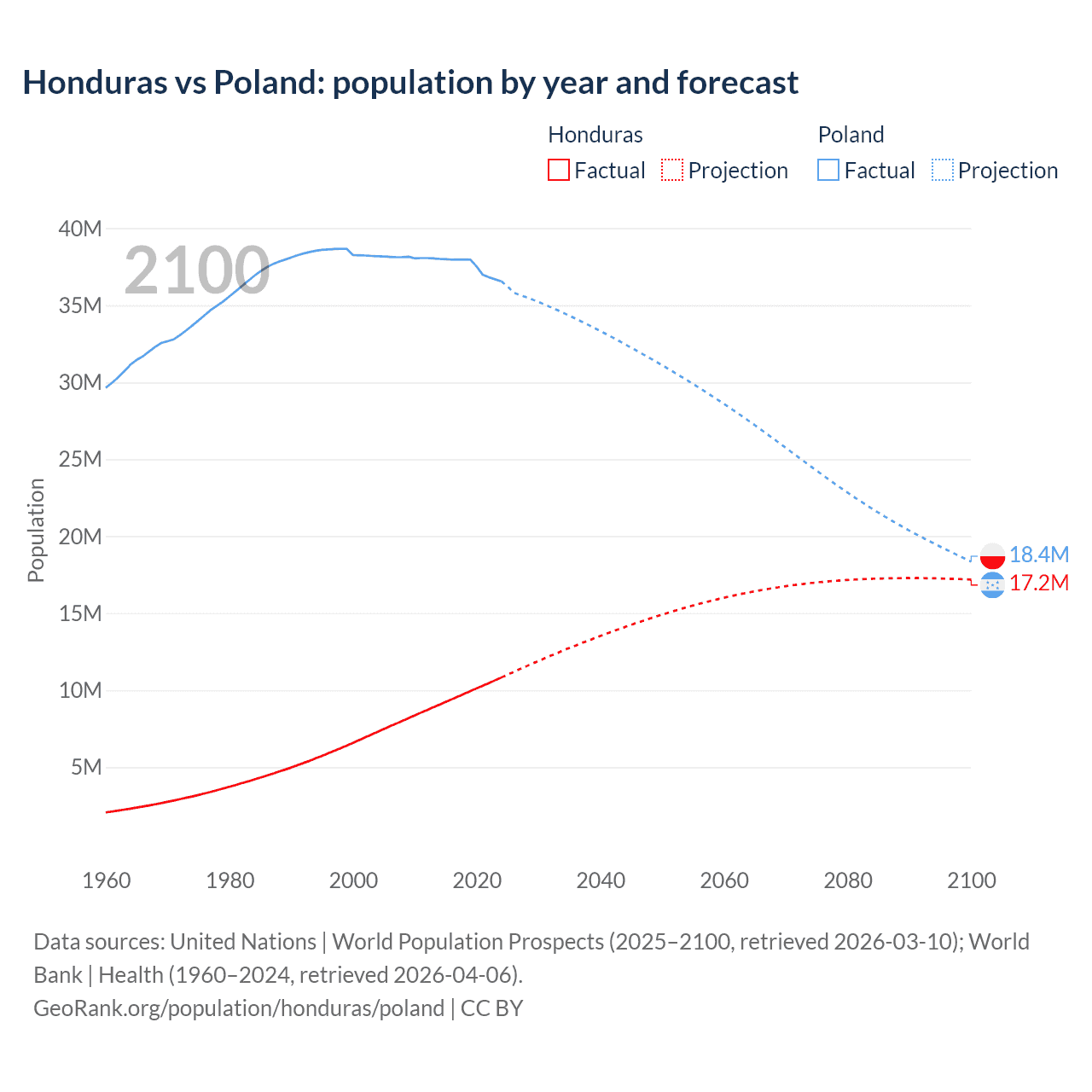 Honduras vs Poland: population by year and forecast

Honduras
Factual
Projection

Poland
Factual
Projection

2100

40M
35M
30M
25M
20M
15M
10M
5M

Population

18.4M
17.2M

1960
1980
2000
2020
2040
2060
2080
2100

Data sources: United Nations | World Population Prospects (2025–2100, retrieved 2026-03-10); World Bank | Health (1960–2024, retrieved 2026-04-06).
GeoRank.org/population/honduras/poland | CC BY